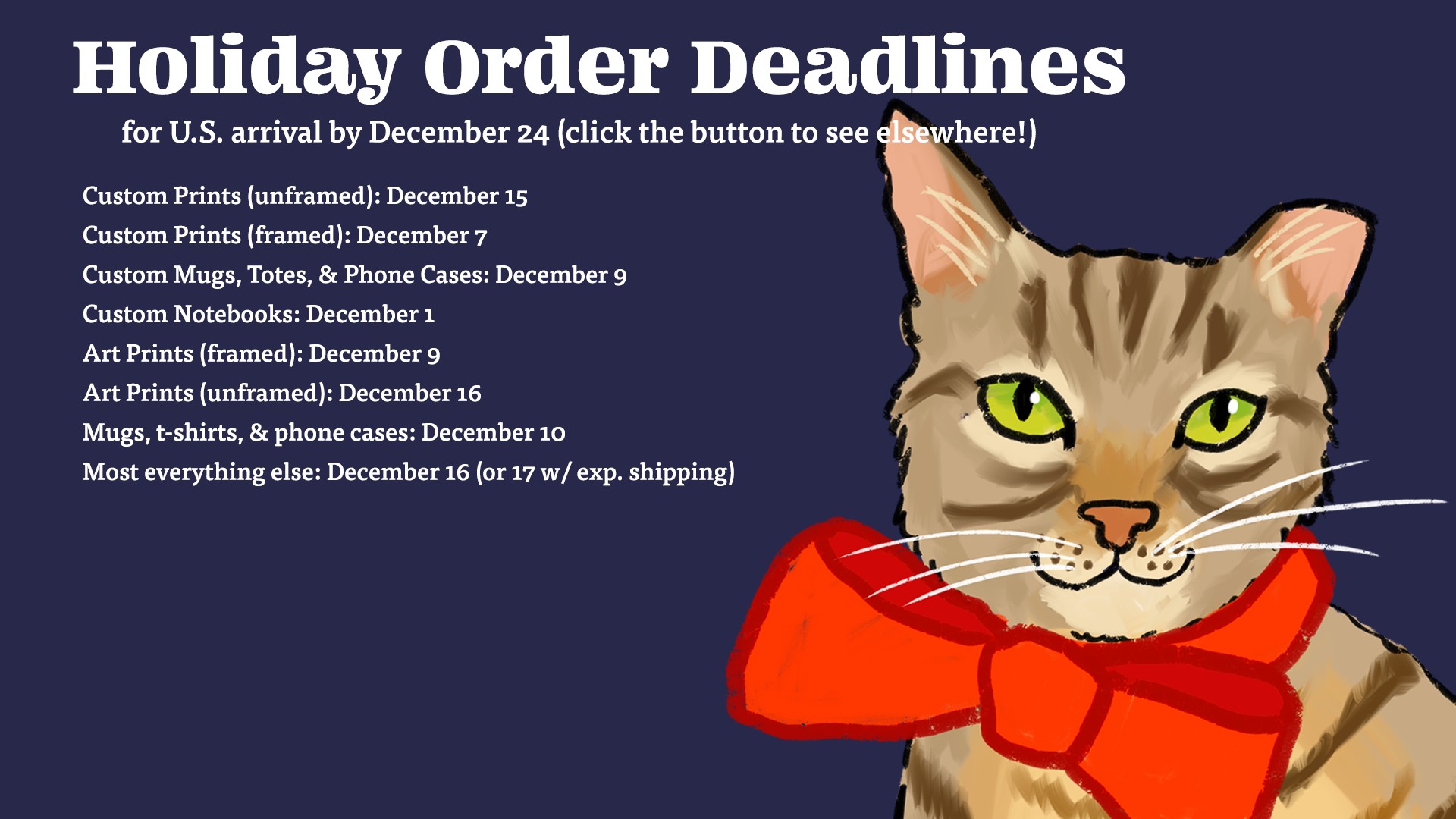 Holiday Order Deadlines

for U.S. arrival by December 24 (click the button to see elsewhere!)

Custom Prints (unframed): December 15
Custom Prints (framed): December 7
Custom Mugs, Totes, & Phone Cases: December 9
Custom Notebooks: December 1
Art Prints (framed): December 9
Art Prints (unframed): December 16
Mugs, t-shirts, & phone cases: December 10
Most everything else: December 16 (or 17 w/ exp. shipping)